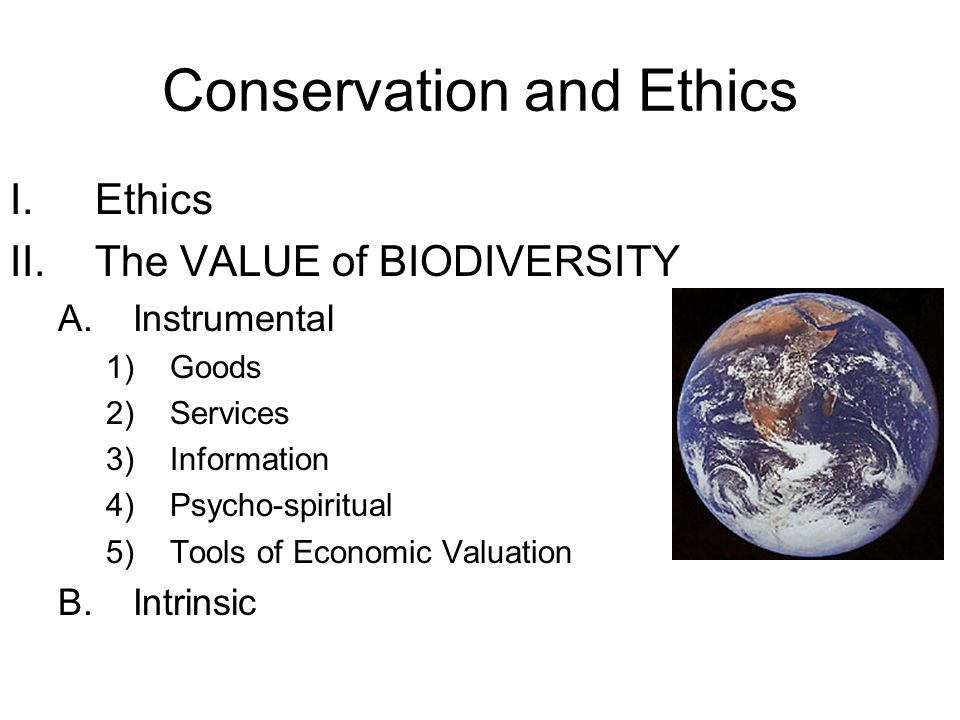 Conservation and Ethics

I. Ethics
II. The VALUE of BIODIVERSITY
A. Instrumental
1) Goods
2) Services
3) Information
4) Psycho-spiritual
5) Tools of Economic Valuation
B. Intrinsic